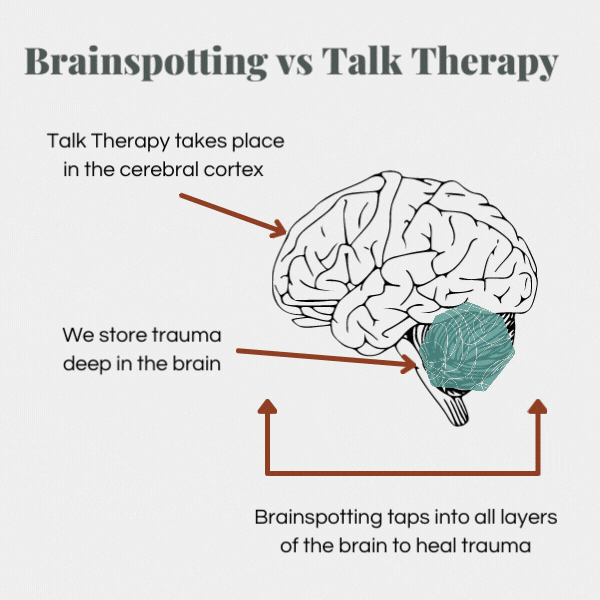 Brainspotting vs Talk Therapy

Talk Therapy takes place in the cerebral cortex

We store trauma deep in the brain

Brainspotting taps into all layers of the brain to heal trauma